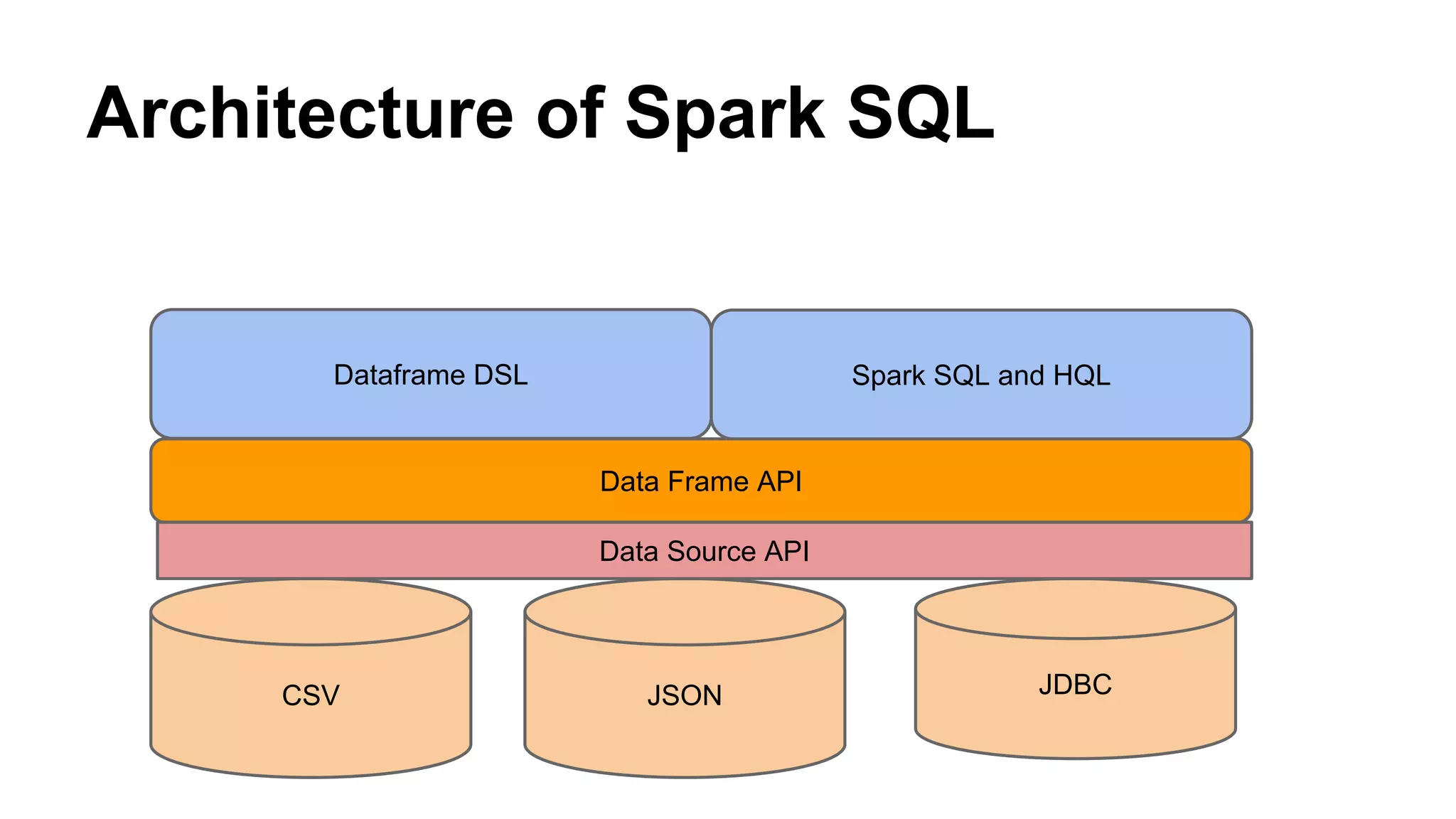 Architecture of Spark SQL

Dataframe DSL

Spark SQL and HQL

Data Frame API

Data Source API

CSV

JSON

JDBC